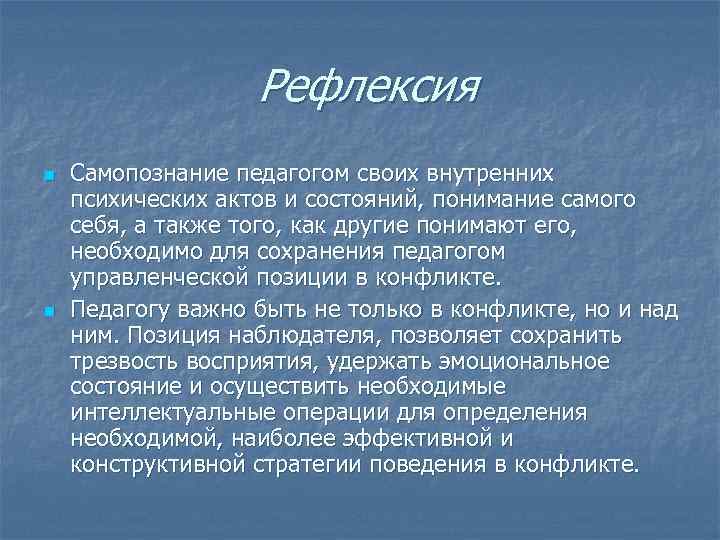 Рефлексия

Самопознание педагогом своих внутренних психических актов и состояний, понимание самого себя, а также того, как другие понимают его, необходимо для сохранения педагогом управленческой позиции в конфликте.

Педагогу важно быть не только в конфликте, но и над ним. Позиция наблюдателя, позволяет сохранить трезвость восприятия, удержать эмоциональное состояние и осуществить необходимые интеллектуальные операции для определения необходимой, наиболее эффективной и конструктивной стратегии поведения в конфликте.